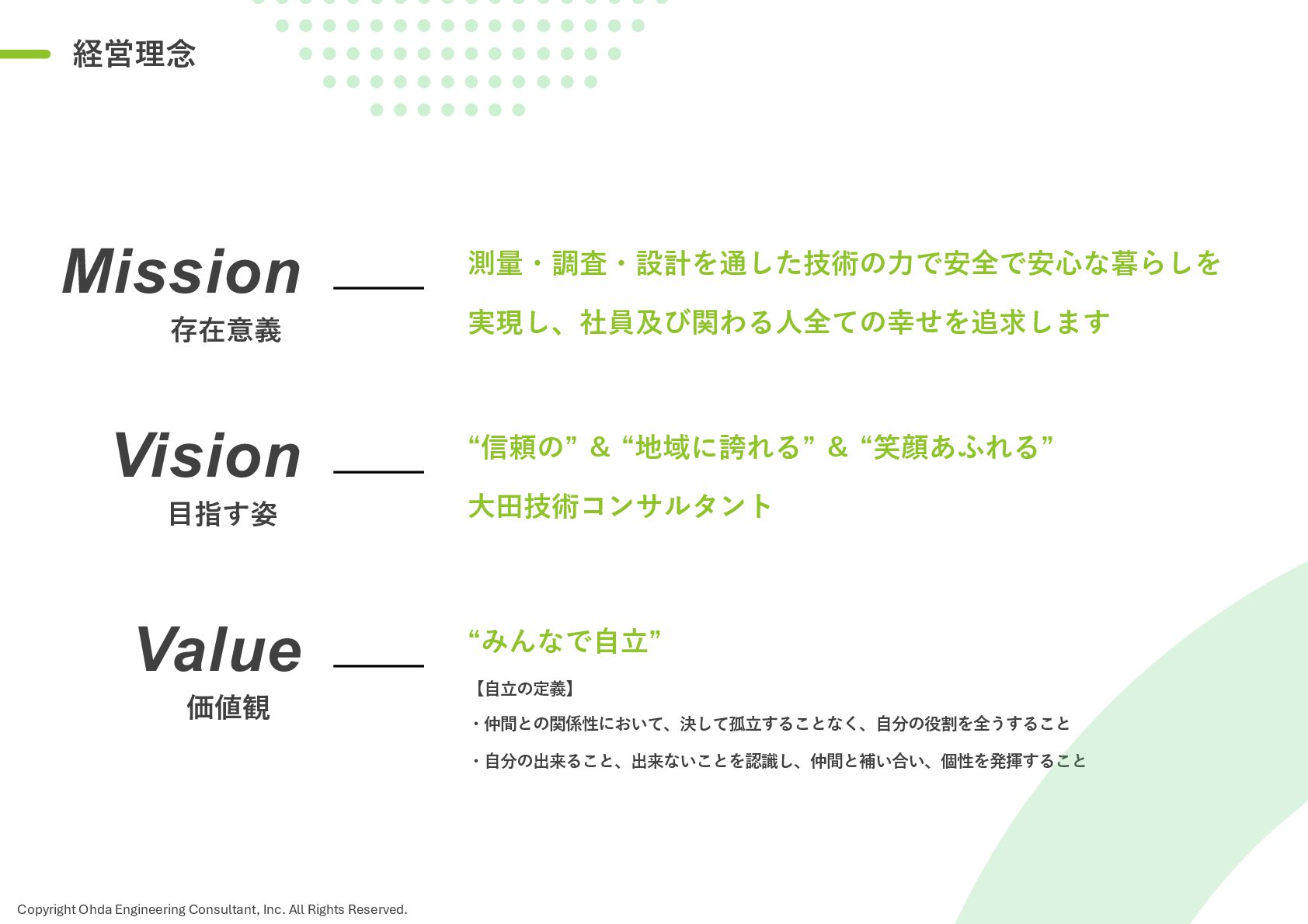 経営理念

Mission
存在意義

測量・調査・設計を通した技術の力で安全で安心な暮らしを実現し、社員及び関わる人全ての幸せを追求します

Vision
目指す姿

“信頼の” & “地域に誇れる” & “笑顔あふれる”
大田技術コンサルタント

Value
価値観

“みんなで自立”

【自立の定義】
・仲間との関係性において、決して孤立することなく、自分の役割を全うすること
・自分の出来ること、出来ないことを認識し、仲間と補い合い、個性を発揮すること

Copyright Ohda Engineering Consultant, Inc. All Rights Reserved.